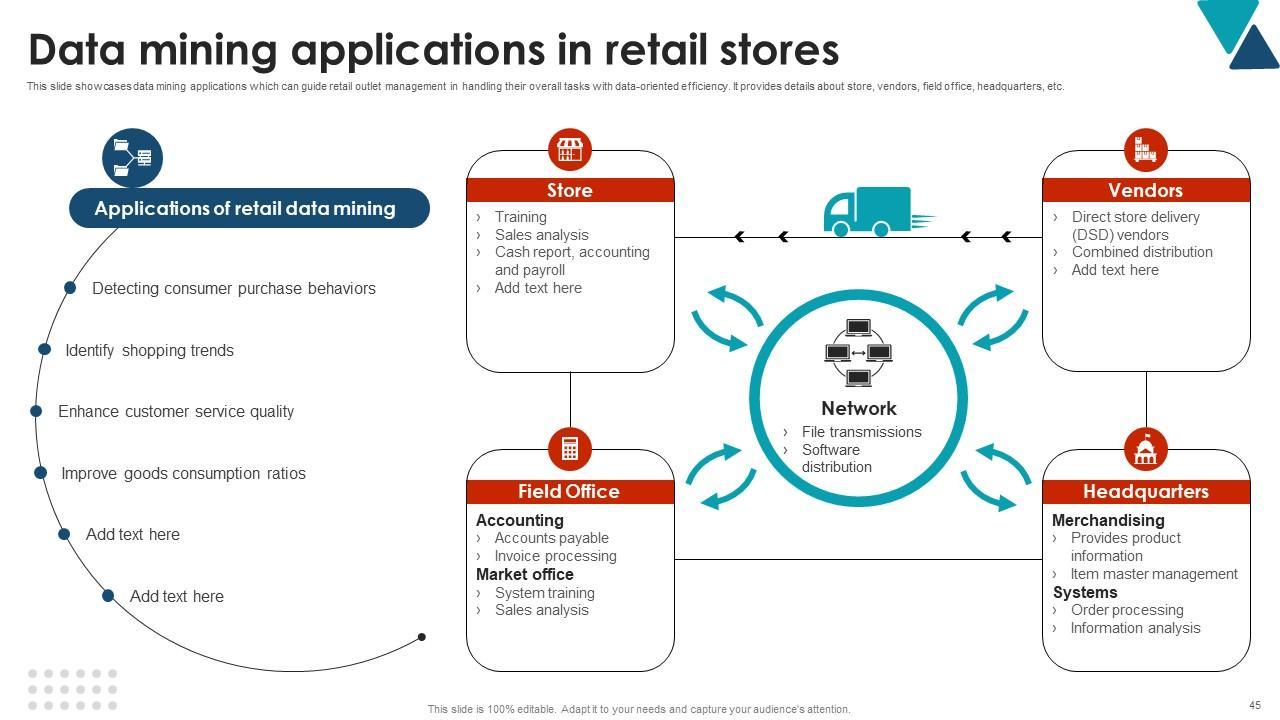 Data mining applications in retail stores

This slide showcases data mining applications which can guide retail outlet management in handling their overall tasks with data-oriented efficiency. It provides details about store, vendors, field office, headquarters, etc.

Applications of retail data mining

Detecting consumer purchase behaviors

Identify shopping trends

Enhance customer service quality

Improve goods consumption ratios

Add text here

Add text here

Store
› Training
› Sales analysis
› Cash report, accounting and payroll
› Add text here

Vendors
› Direct store delivery (DSD) vendors
› Combined distribution
› Add text here

Network
› File transmissions
› Software distribution

Field Office
Accounting
› Accounts payable
› Invoice processing
Market office
› System training
› Sales analysis

Headquarters
Merchandising
› Provides product information
› Item master management
Systems
› Order processing
› Information analysis

This slide is 100% editable. Adapt it to your needs and capture your audience's attention.

45